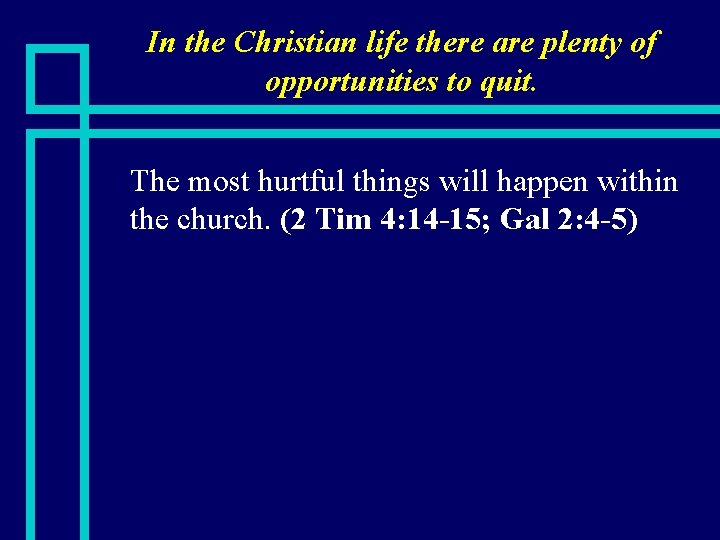 In the Christian life there are plenty of opportunities to quit.

The most hurtful things will happen within the church. (2 Tim 4:14-15; Gal 2:4-5)